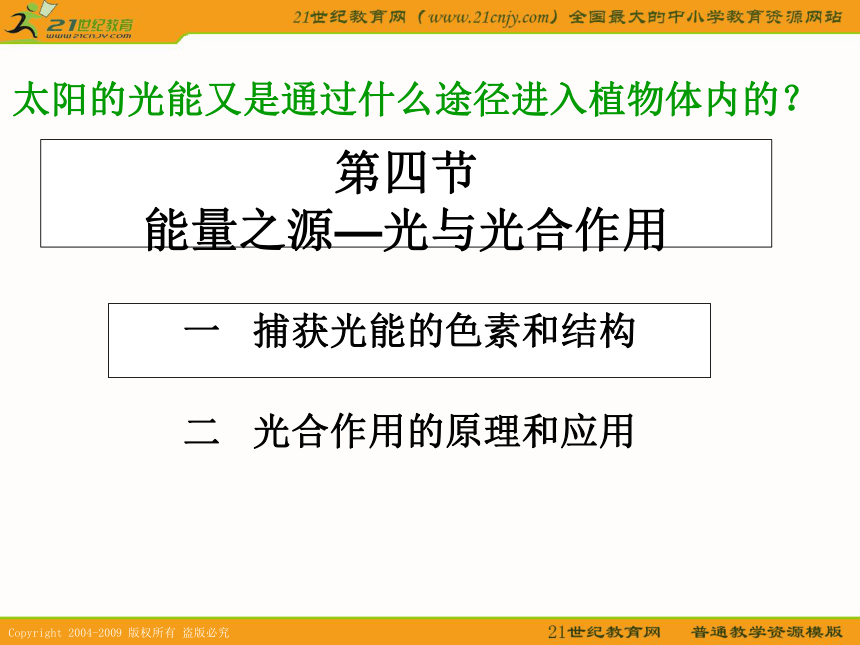 21世纪教育
www.21cnjy.com

21世纪教育网（www.21cnjy.com）全国最大的中小学教育资源网站

太阳的光能又是通过什么途径进入植物体内的？

第四节
能量之源—光与光合作用

一　捕获光能的色素和结构

二　光合作用的原理和应用

Copyright 2004-2009 版权所有 盗版必究

21世纪教育网　普通教学资源模版